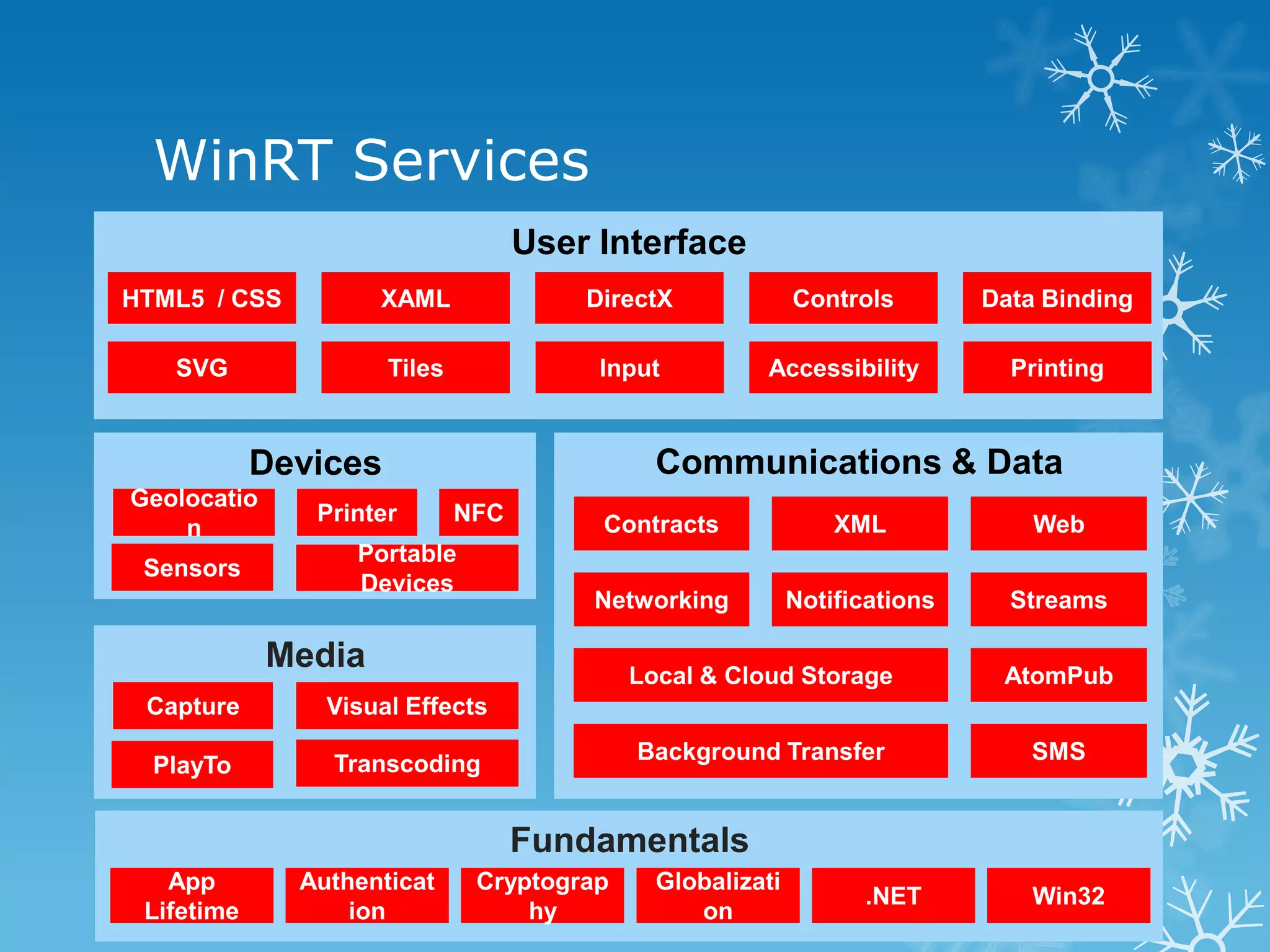 WinRT Services

User Interface

HTML5 / CSS

XAML

DirectX

Controls

Data Binding

SVG

Tiles

Input

Accessibility

Printing

Devices

Geolocation

Printer

NFC

Sensors

Portable Devices

Communications & Data

Contracts

XML

Web

Networking

Notifications

Streams

Local & Cloud Storage

AtomPub

Background Transfer

SMS

Media

Capture

Visual Effects

PlayTo

Transcoding

Fundamentals

App Lifetime

Authentication

Cryptography

Globalization

.NET

Win32